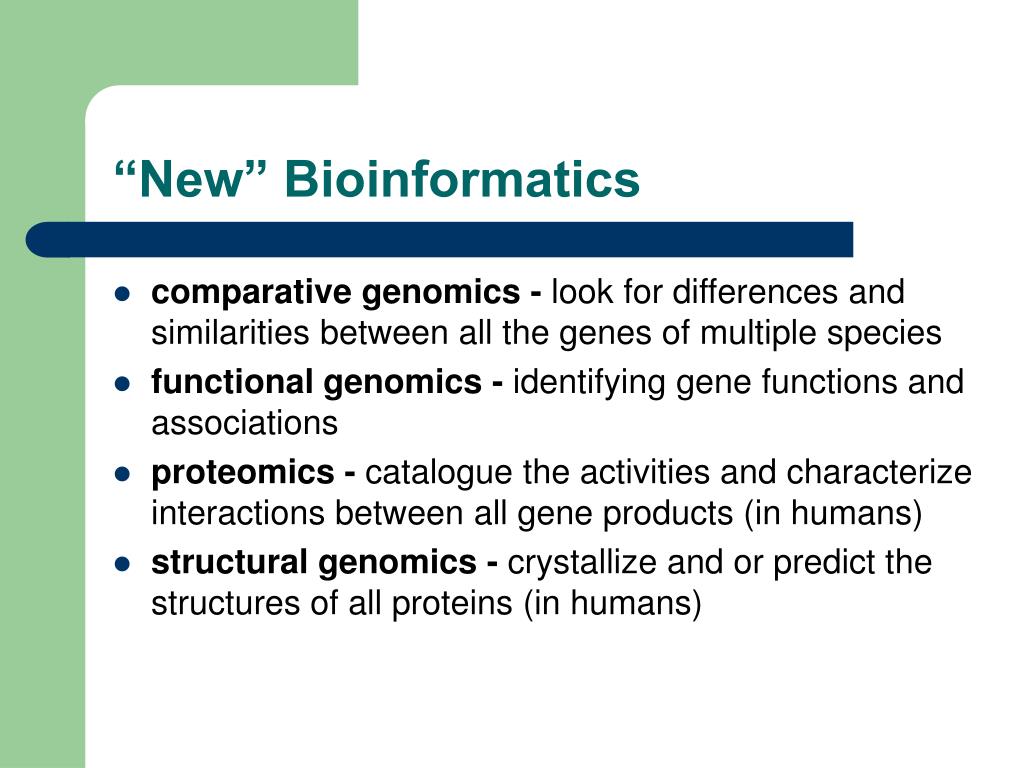 “New” Bioinformatics

- comparative genomics - look for differences and similarities between all the genes of multiple species
- functional genomics - identifying gene functions and associations
- proteomics - catalogue the activities and characterize interactions between all gene products (in humans)
- structural genomics - crystallize and or predict the structures of all proteins (in humans)